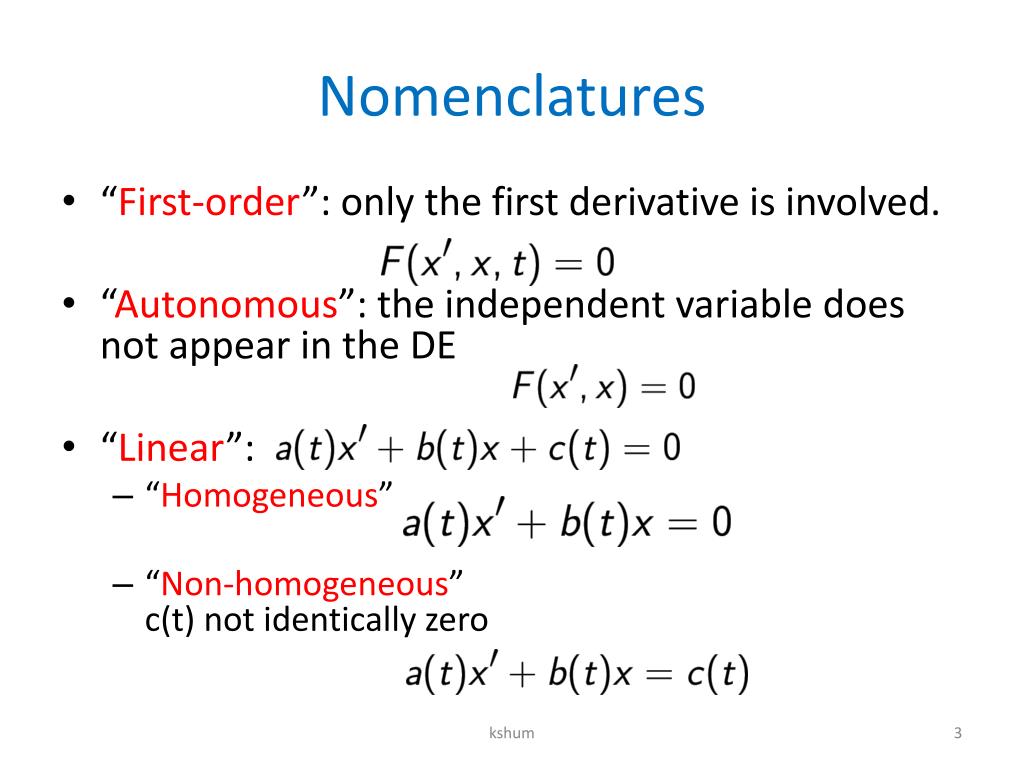 Nomenclatures

• “First-order”: only the first derivative is involved.

$F(x', x, t) = 0$

• “Autonomous”: the independent variable does not appear in the DE

$F(x', x) = 0$

• “Linear”: $a(t)x' + b(t)x + c(t) = 0$

– “Homogeneous”

$a(t)x' + b(t)x = 0$

– “Non-homogeneous” c(t) not identically zero

$a(t)x' + b(t)x = c(t)$

kshum

3